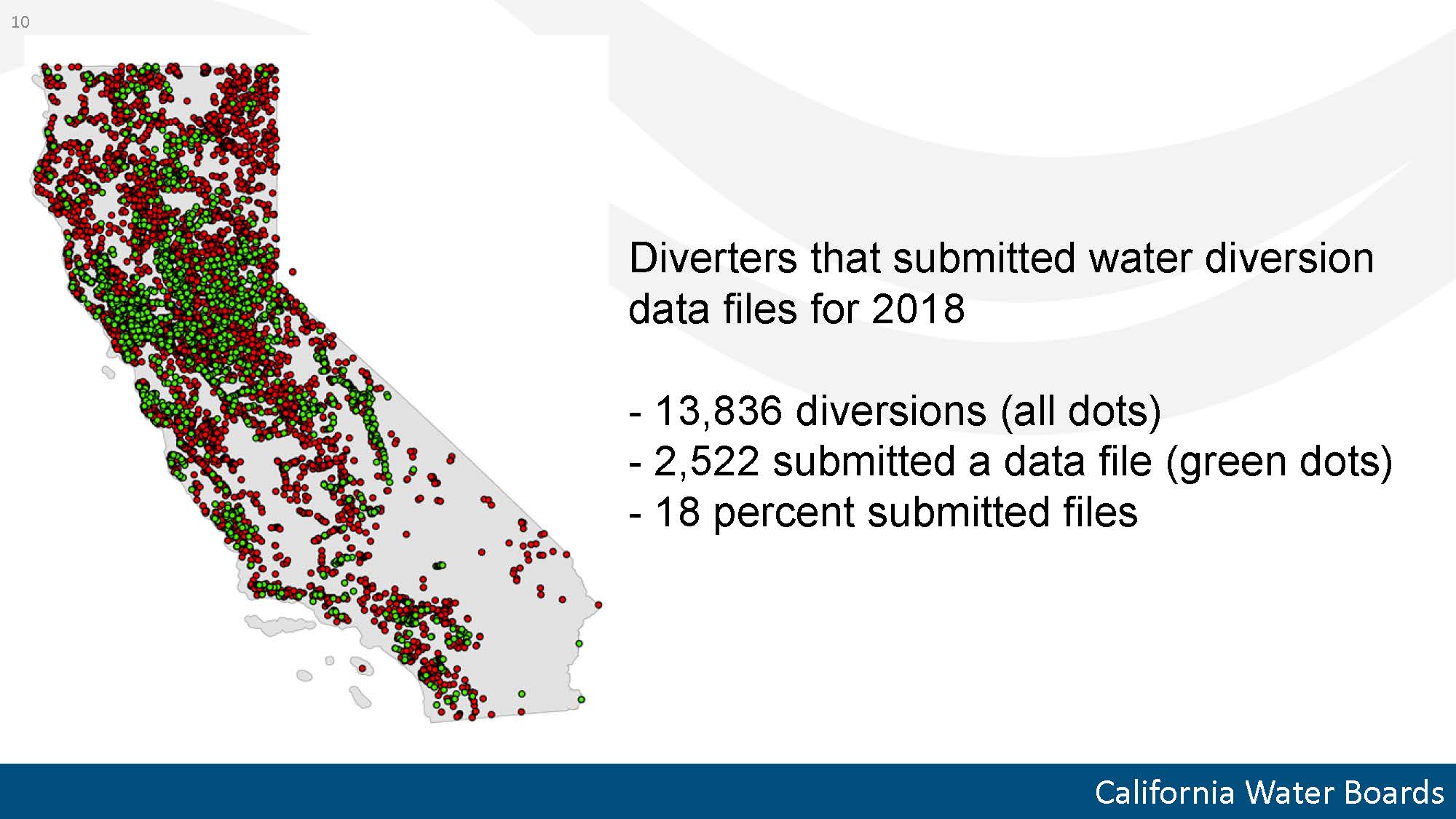 10

Diverters that submitted water diversion data files for 2018

- 13,836 diversions (all dots)
- 2,522 submitted a data file (green dots)
- 18 percent submitted files

California Water Boards